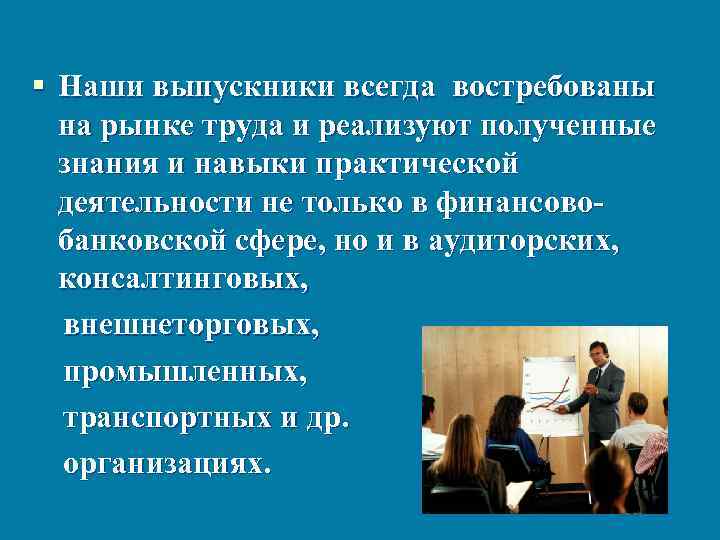 ▪ Наши выпускники всегда востребованы на рынке труда и реализуют полученные знания и навыки практической деятельности не только в финансово-банковской сфере, но и в аудиторских, консалтинговых,

внешнеторговых,

промышленных,

транспортных и др.

организациях.